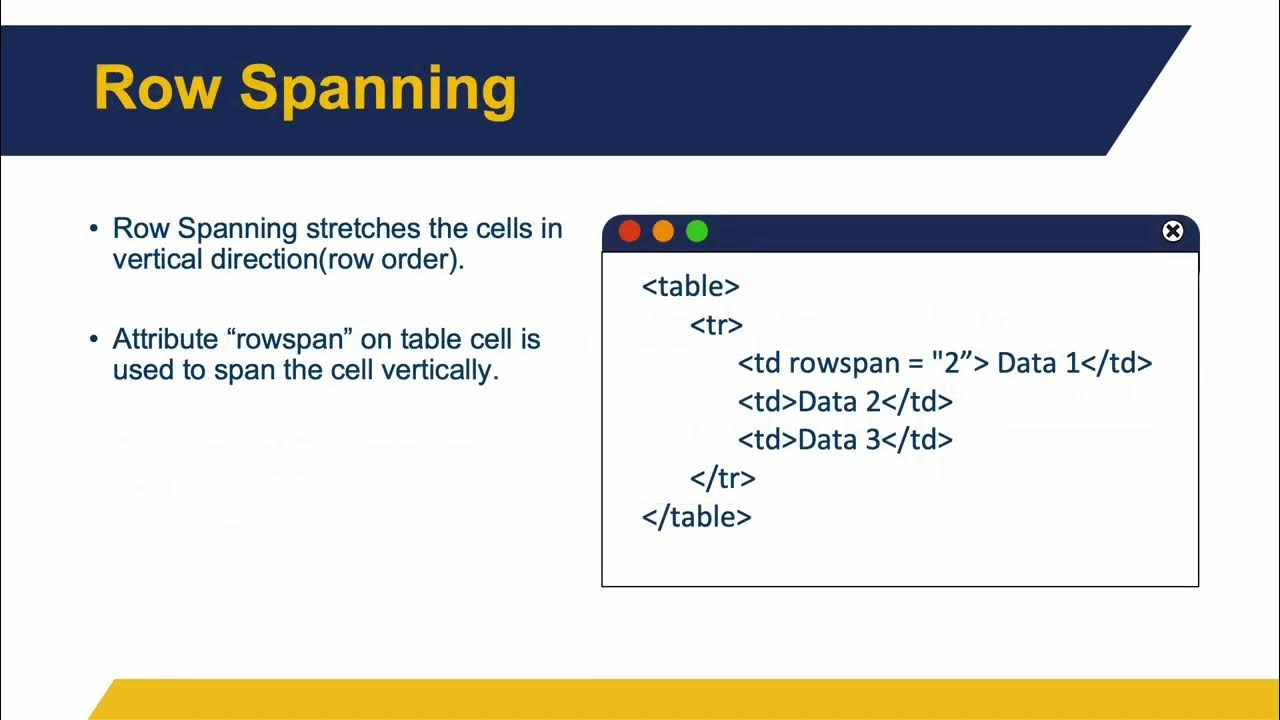 Row Spanning

• Row Spanning stretches the cells in vertical direction(row order).

• Attribute “rowspan” on table cell is used to span the cell vertically.

<table>
<tr>
<td rowspan = "2”> Data 1</td>
<td>Data 2</td>
<td>Data 3</td>
</tr>
</table>